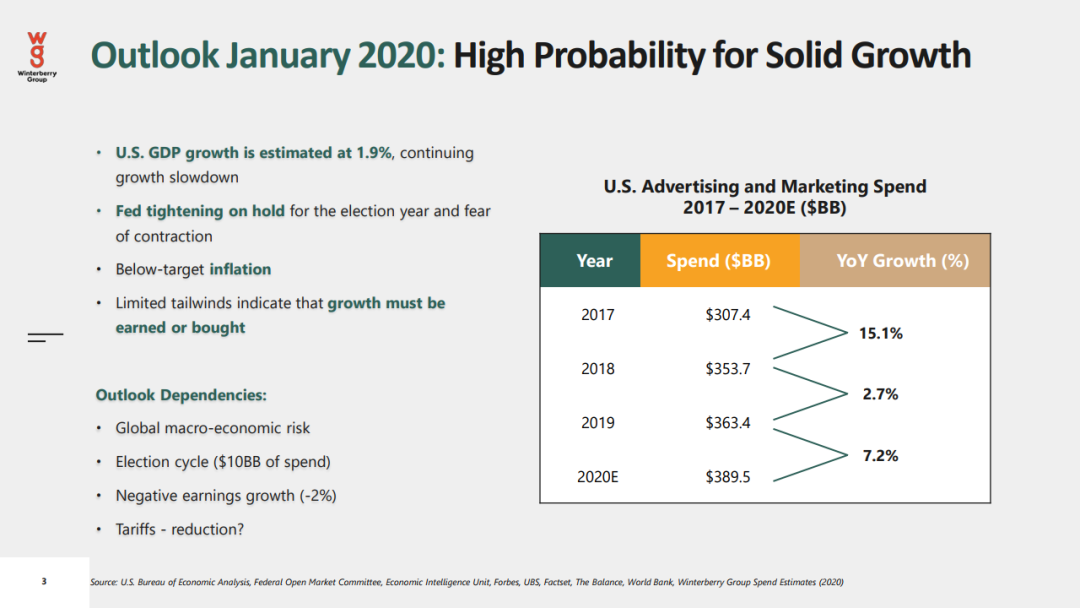 WG
Winterberry Group

Outlook January 2020: High Probability for Solid Growth

• U.S. GDP growth is estimated at 1.9%, continuing growth slowdown
• Fed tightening on hold for the election year and fear of contraction
• Below-target inflation
• Limited tailwinds indicate that growth must be earned or bought

Outlook Dependencies:
• Global macro-economic risk
• Election cycle ($10BB of spend)
• Negative earnings growth (-2%)
• Tariffs - reduction?

U.S. Advertising and Marketing Spend
2017 – 2020E ($BB)

| Year | Spend ($BB) | YoY Growth (%) |
|---|---|---|
| 2017 | $307.4 | |
| | | 15.1% |
| 2018 | $353.7 | |
| | | 2.7% |
| 2019 | $363.4 | |
| | | 7.2% |
| 2020E | $389.5 | |

3

Source: U.S. Bureau of Economic Analysis, Federal Open Market Committee, Economic Intelligence Unit, Forbes, UBS, Factset, The Balance, World Bank, Winterberry Group Spend Estimates (2020)